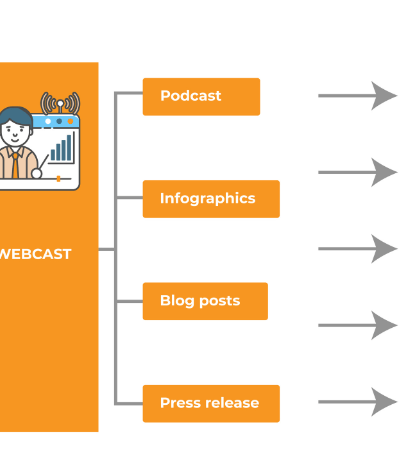 WEBCAST

Podcast

Infographics

Blog posts

Press release